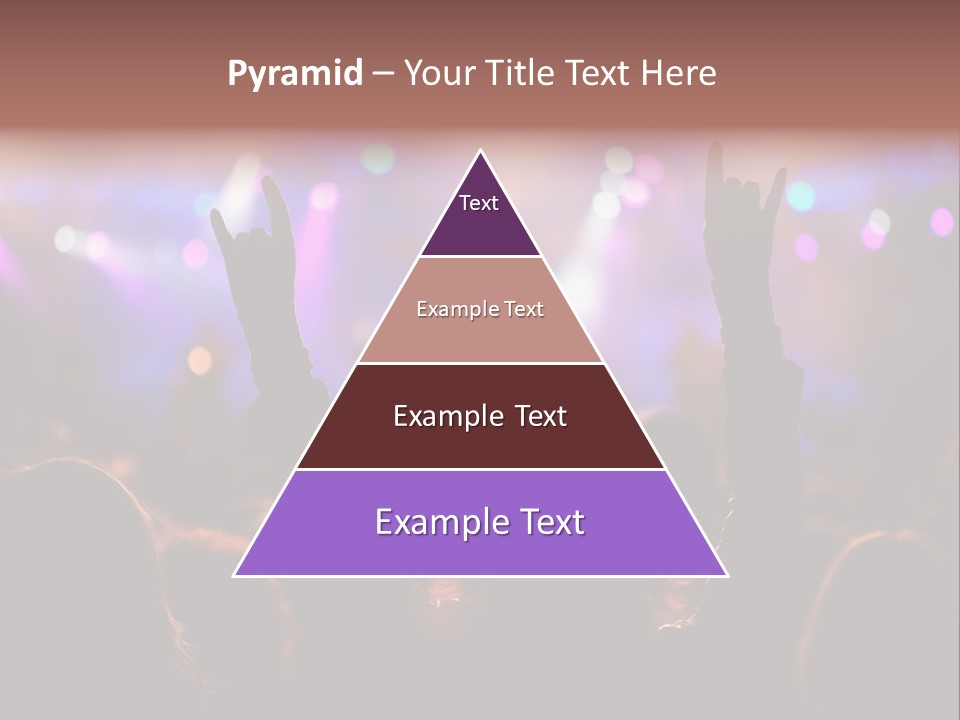 Pyramid – Your Title Text Here

Text

Example Text

Example Text

Example Text